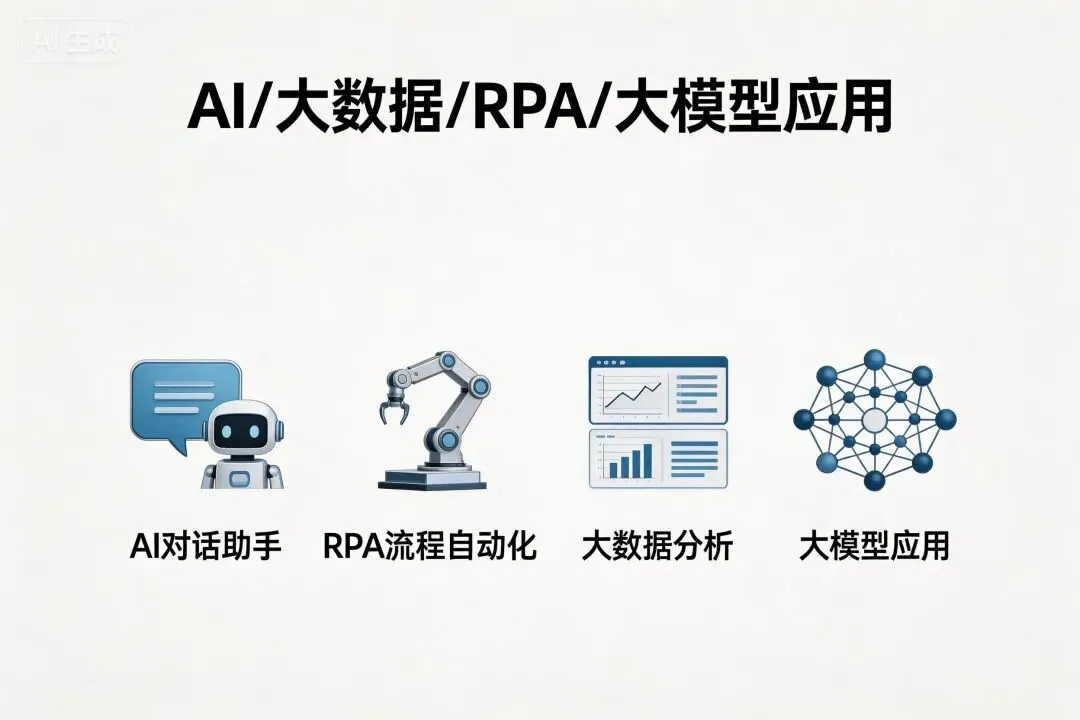 AI生成

AI/大数据/RPA/大模型应用

AI对话助手

RPA流程自动化

大数据分析

大模型应用